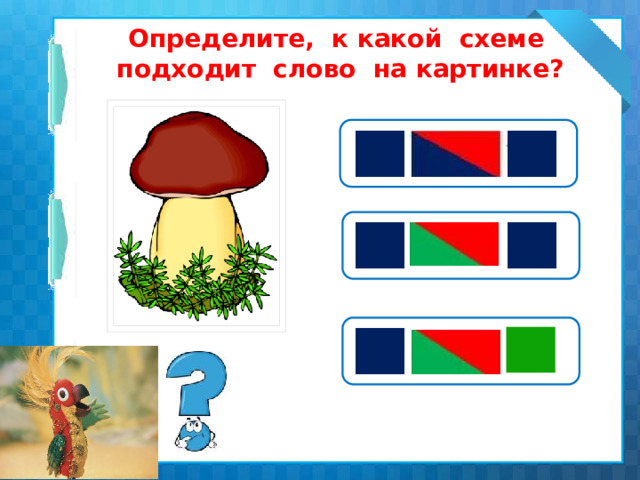 Определите, к какой схеме подходит слово на картинке?